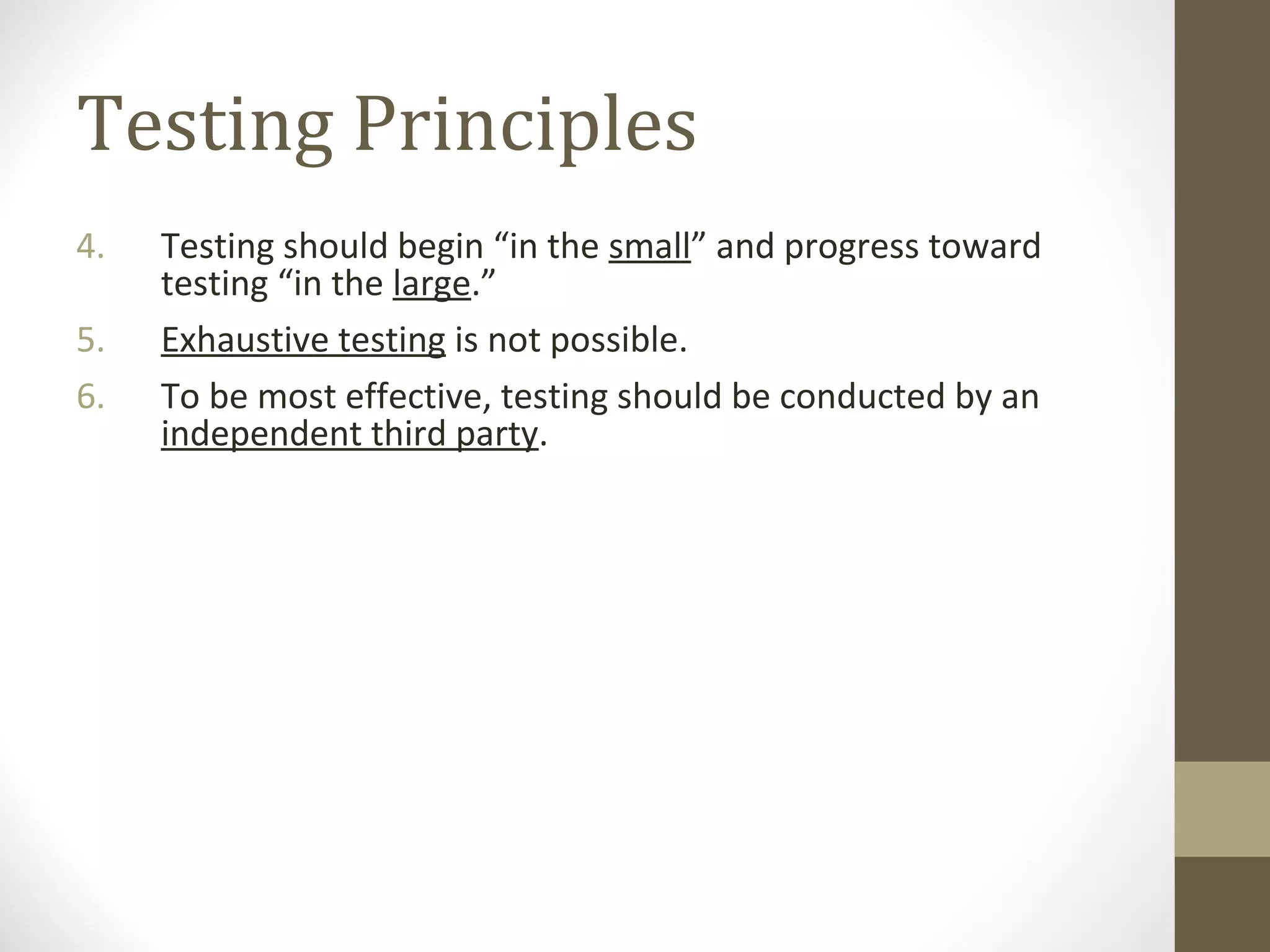 Testing Principles

4. Testing should begin “in the small” and progress toward testing “in the large.”

5. Exhaustive testing is not possible.

6. To be most effective, testing should be conducted by an independent third party.